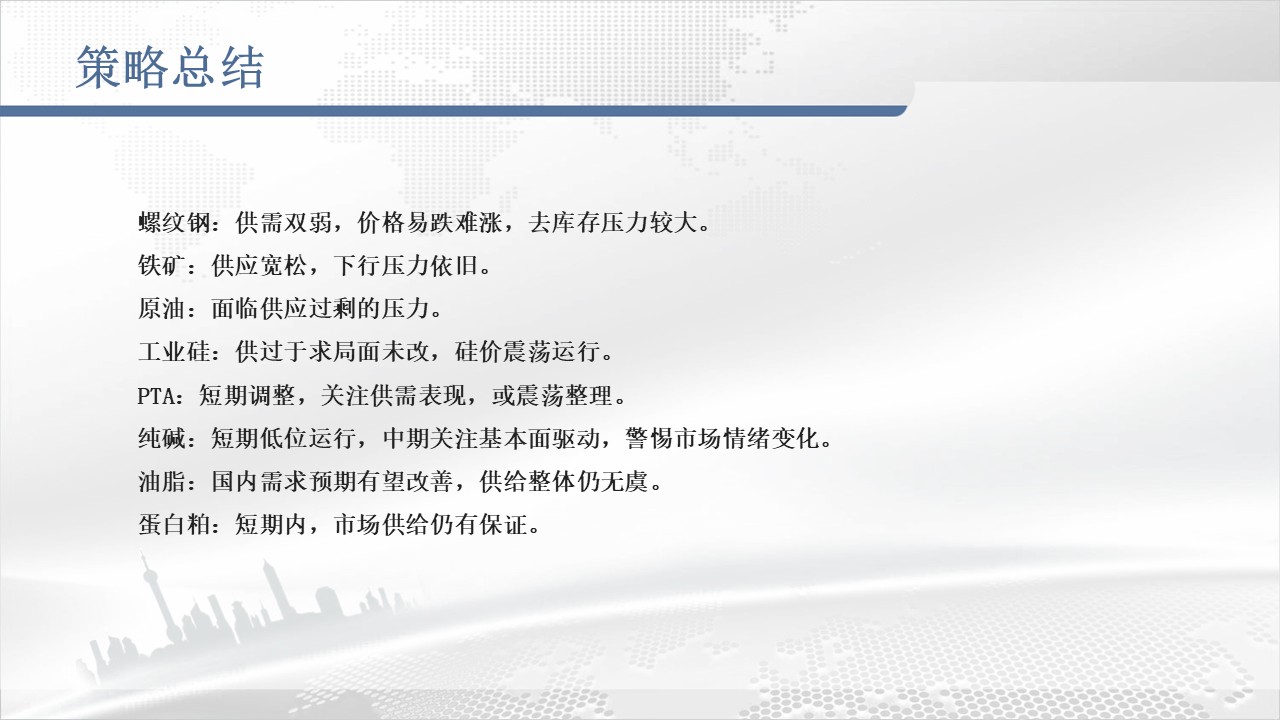 策略总结

螺纹钢：供需双弱，价格易跌难涨，去库存压力较大。

铁矿：供应宽松，下行压力依旧。

原油：面临供应过剩的压力。

工业硅：供过于求局面未改，硅价震荡运行。

PTA：短期调整，关注供需表现，或震荡整理。

纯碱：短期低位运行，中期关注基本面驱动，警惕市场情绪变化。

油脂：国内需求预期有望改善，供给整体仍无虞。

蛋白粕：短期内，市场供给仍有保证。